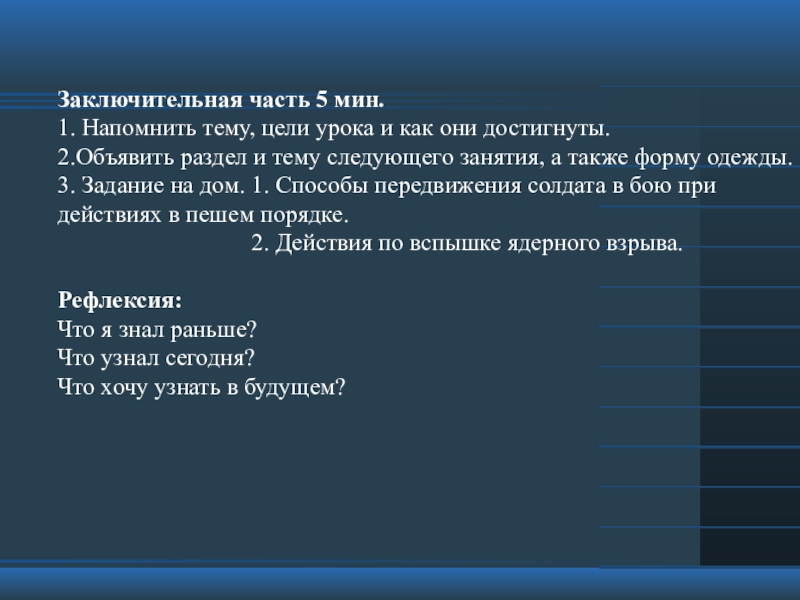 Заключительная часть 5 мин.
1. Напомнить тему, цели урока и как они достигнуты.
2.Объявить раздел и тему следующего занятия, а также форму одежды.
3. Задание на дом. 1. Способы передвижения солдата в бою при действиях в пешем порядке.
2. Действия по вспышке ядерного взрыва.

Рефлексия:
Что я знал раньше?
Что узнал сегодня?
Что хочу узнать в будущем?